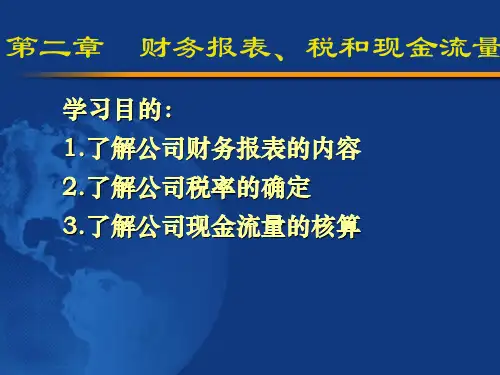 第二章 财务报表、税和现金流量

学习目的：

1.了解公司财务报表的内容

2.了解公司税率的确定

3.了解公司现金流量的核算